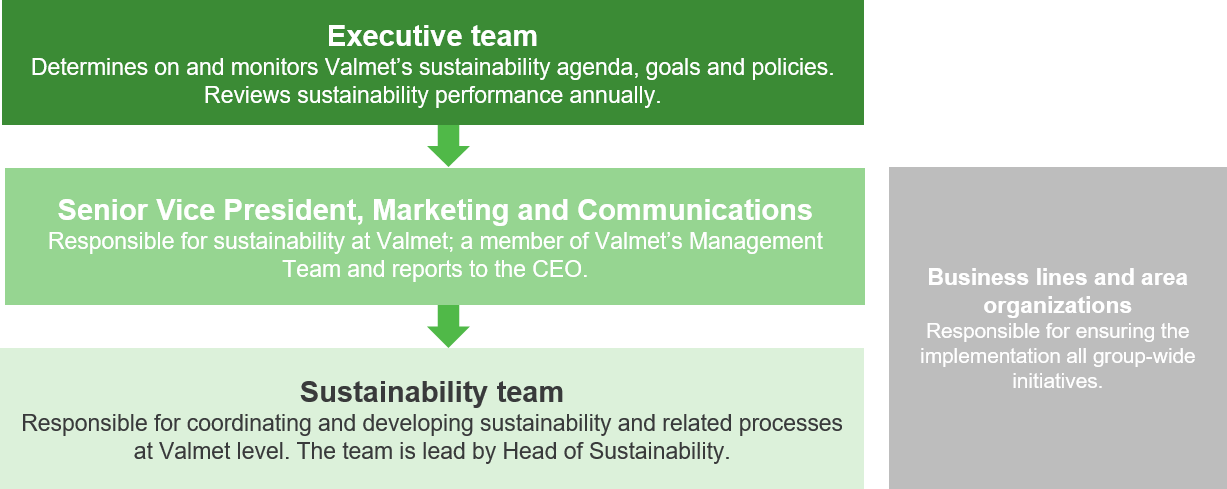 Executive team
Determines on and monitors Valmet's sustainability agenda, goals and policies. Reviews sustainability performance annually.

Senior Vice President, Marketing and Communications
Responsible for sustainability at Valmet; a member of Valmet's Management Team and reports to the CEO.

Sustainability team
Responsible for coordinating and developing sustainability and related processes at Valmet level. The team is lead by Head of Sustainability.

Business lines and area organizations
Responsible for ensuring the implementation all group-wide initiatives.